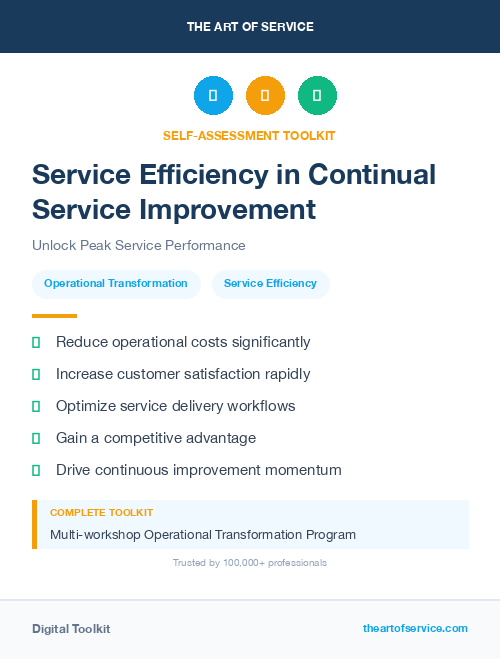 THE ART OF SERVICE

SELF-ASSESSMENT TOOLKIT

Service Efficiency in Continual Service Improvement

Unlock Peak Service Performance

Operational Transformation

Service Efficiency

Reduce operational costs significantly

Increase customer satisfaction rapidly

Optimize service delivery workflows

Gain a competitive advantage

Drive continuous improvement momentum

COMPLETE TOOLKIT

Multi-workshop Operational Transformation Program

Trusted by 100,000+ professionals

Digital Toolkit

theartofservice.com